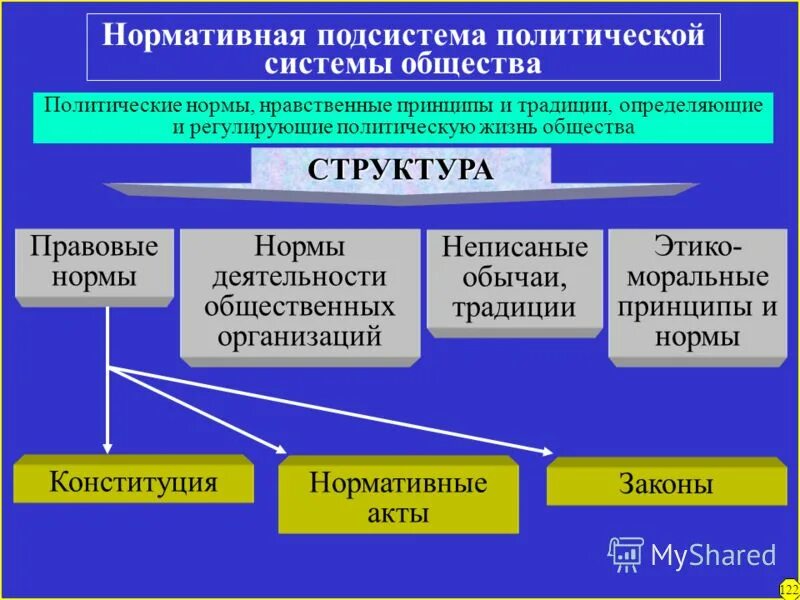 Нормативная подсистема политической системы общества

Политические нормы, нравственные принципы и традиции, определяющие и регулирующие политическую жизнь общества

СТРУКТУРА

Правовые нормы

Нормы деятельности общественных организаций

Неписаные обычаи, традиции

Этико-моральные принципы и нормы

Конституция

Нормативные акты

Законы

MyShared

122